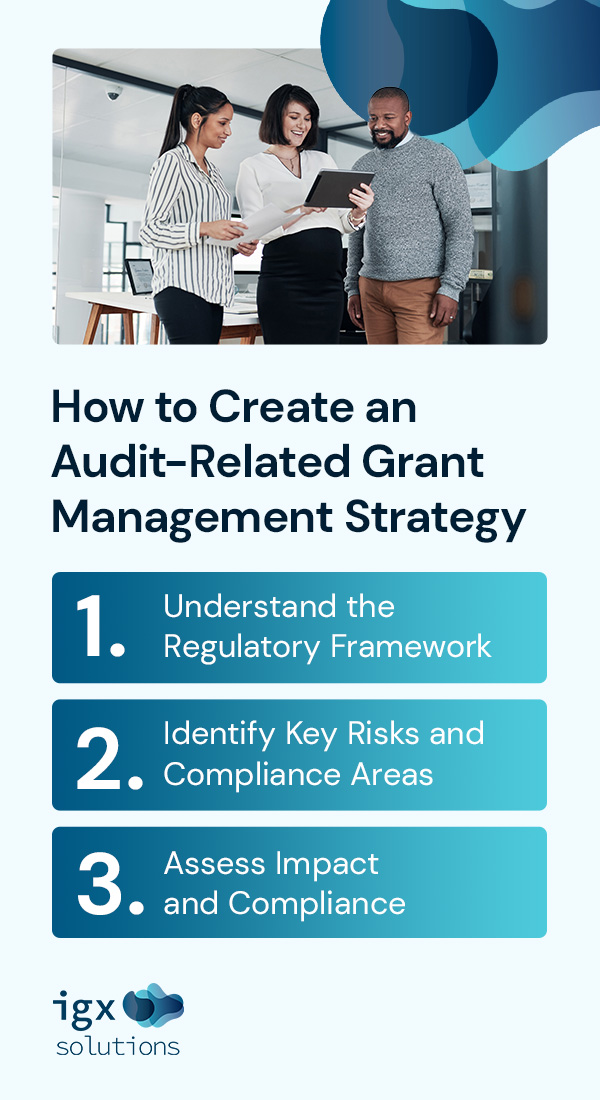 How to Create an Audit-Related Grant Management Strategy

1. Understand the Regulatory Framework

2. Identify Key Risks and Compliance Areas

3. Assess Impact and Compliance

igx
solutions